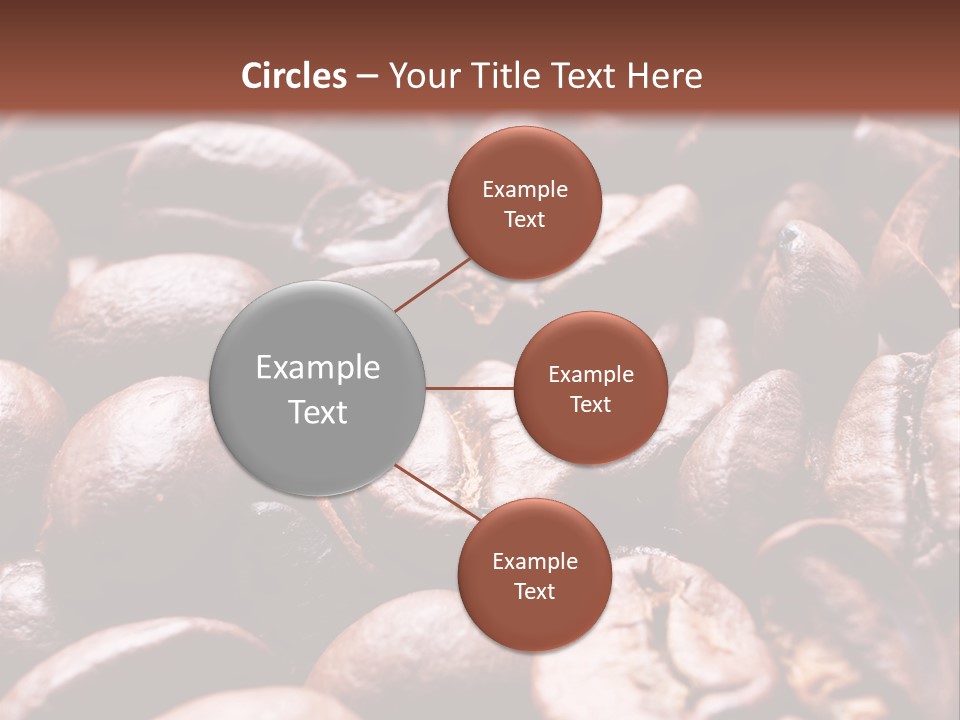 Circles – Your Title Text Here

Example Text

Example Text

Example Text

Example Text